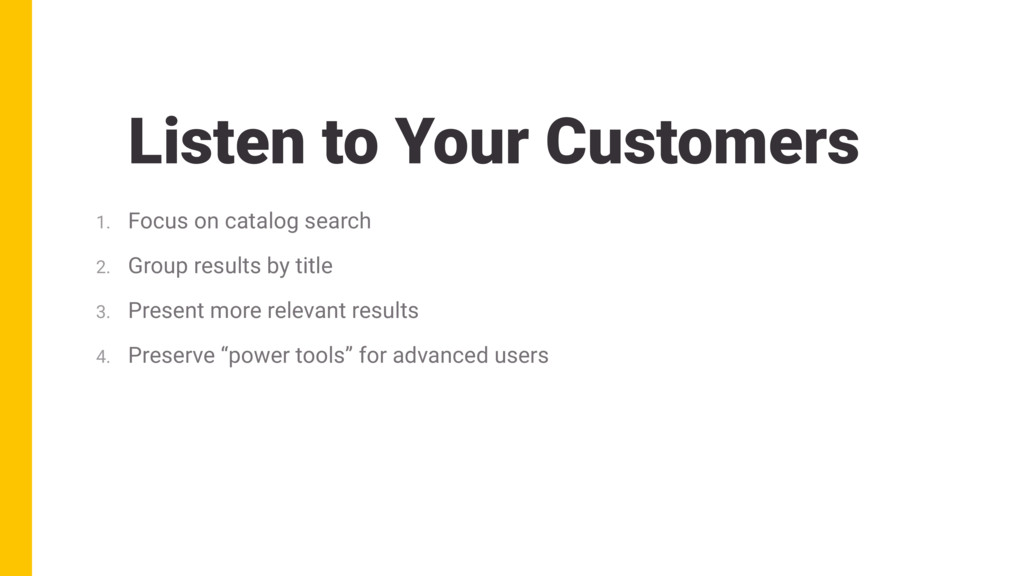 Listen to Your Customers

1. Focus on catalog search
2. Group results by title
3. Present more relevant results
4. Preserve “power tools” for advanced users